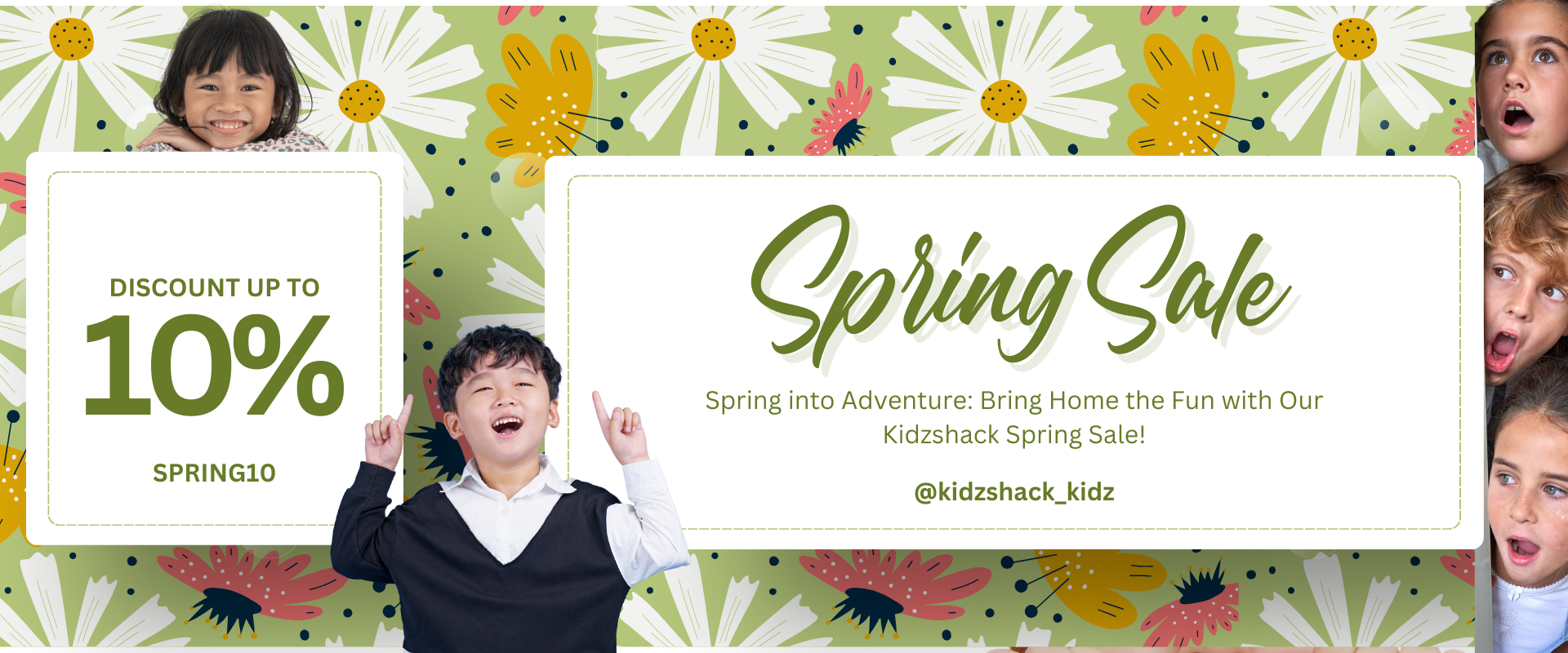 DISCOUNT UP TO
10%
SPRING10

Spring Sale

Spring into Adventure: Bring Home the Fun with Our Kidzshack Spring Sale!

@kidzshack_kidz